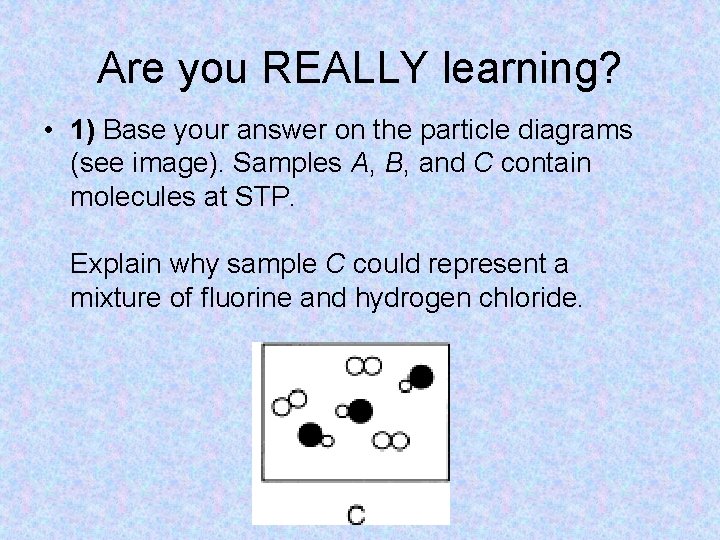 Are you REALLY learning?

• 1) Base your answer on the particle diagrams (see image). Samples A, B, and C contain molecules at STP.

Explain why sample C could represent a mixture of fluorine and hydrogen chloride.

C